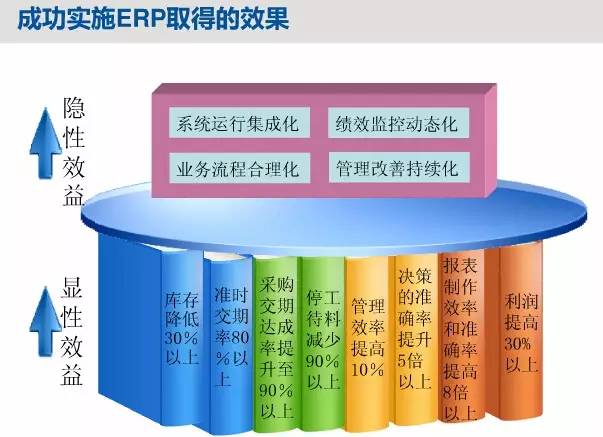 成功实施ERP取得的效果

隐性效益

系统运行集成化

绩效监控动态化

业务流程合理化

管理改善持续化

显性效益

库存降低30%以上

准时交期率80%以上

采购交期达成率提升至90%以上

停工待料减少90%以上

管理效率提高10%

决策的准确率提升5倍以上

报表制作效率和准确率提高8倍以上

利润提高30%以上